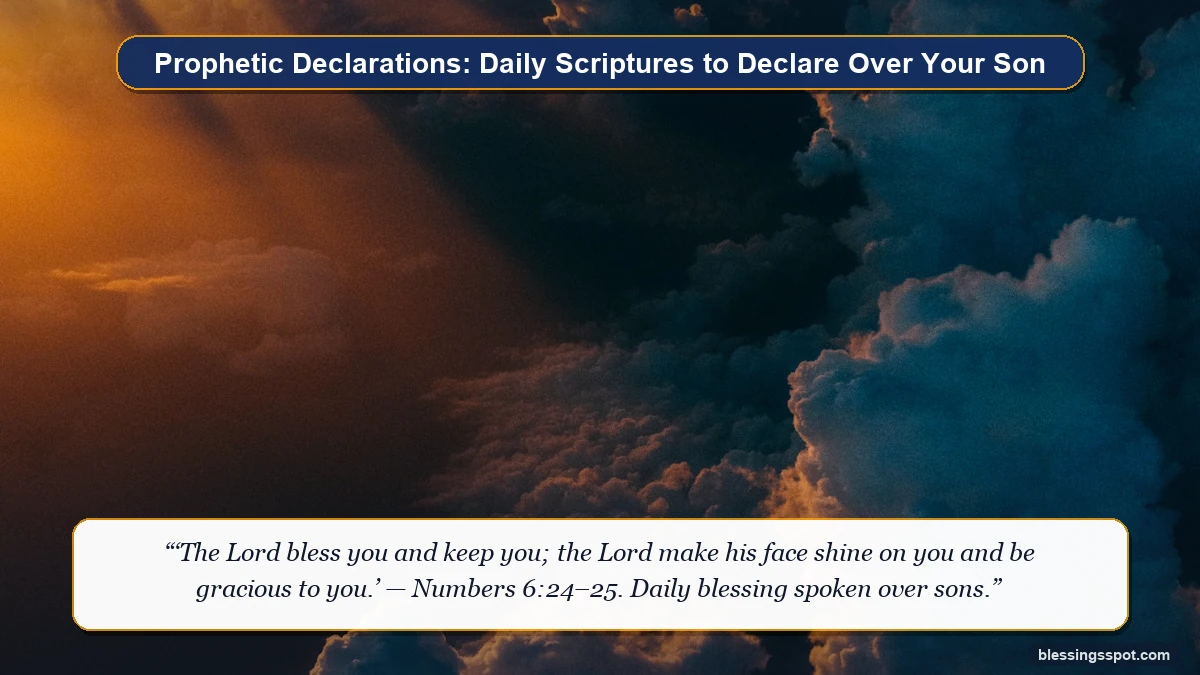 Prophetic Declarations: Daily Scriptures to Declare Over Your Son

"'The Lord bless you and keep you; the Lord make his face shine on you and be gracious to you.' — Numbers 6:24–25. Daily blessing spoken over sons."

blessingsspot.com